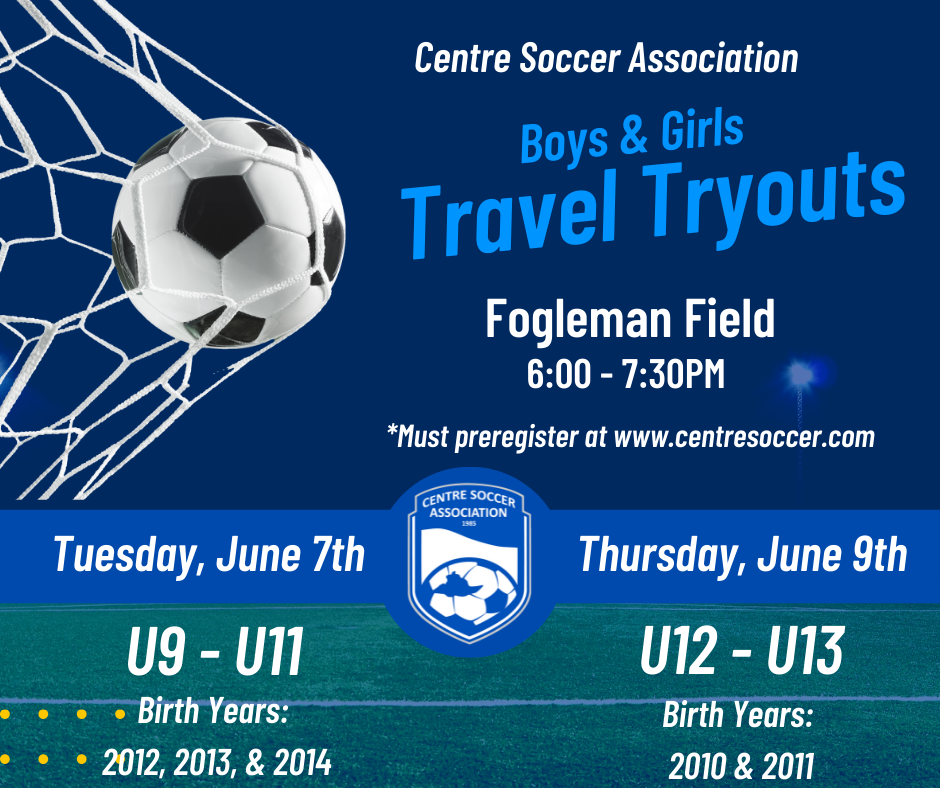 Centre Soccer Association

Boys & Girls
Travel Tryouts

Fogleman Field
6:00 - 7:30PM

*Must preregister at www.centresoccer.com

CENTRE SOCCER ASSOCIATION
1985

Tuesday, June 7th

U9 - U11
Birth Years:
2012, 2013, & 2014

Thursday, June 9th

U12 - U13
Birth Years:
2010 & 2011